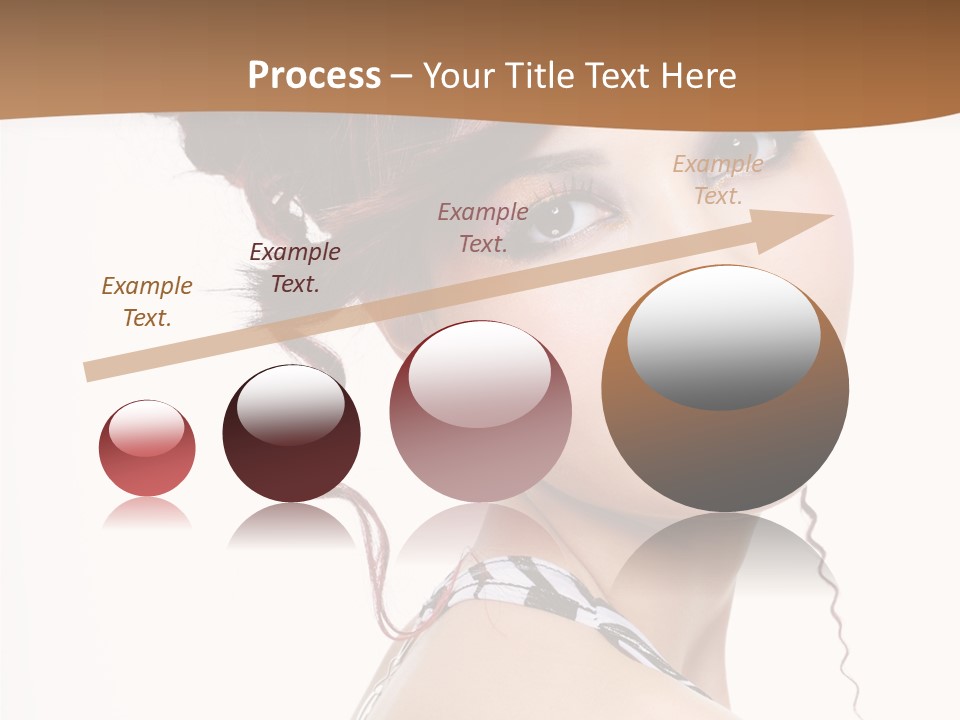 Process – Your Title Text Here

Example Text.

Example Text.

Example Text.

Example Text.